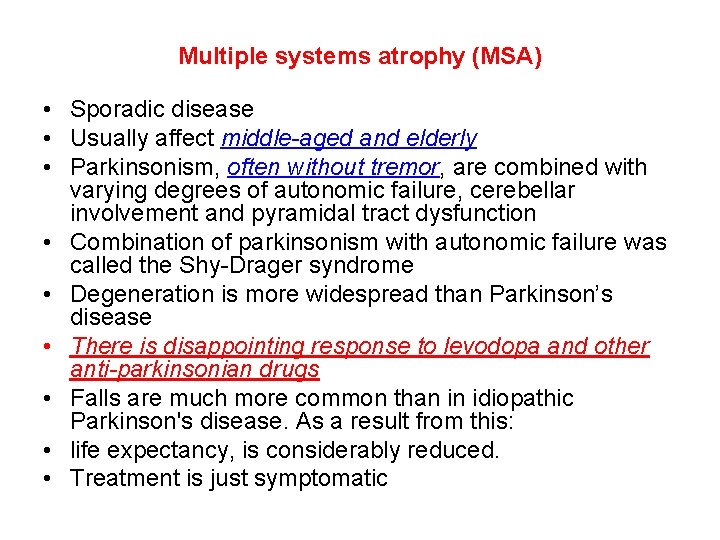 Multiple systems atrophy (MSA)

• Sporadic disease
• Usually affect middle-aged and elderly
• Parkinsonism, often without tremor, are combined with varying degrees of autonomic failure, cerebellar involvement and pyramidal tract dysfunction
• Combination of parkinsonism with autonomic failure was called the Shy-Drager syndrome
• Degeneration is more widespread than Parkinson's disease
• There is disappointing response to levodopa and other anti-parkinsonian drugs
• Falls are much more common than in idiopathic Parkinson's disease. As a result from this:
• life expectancy, is considerably reduced.
• Treatment is just symptomatic